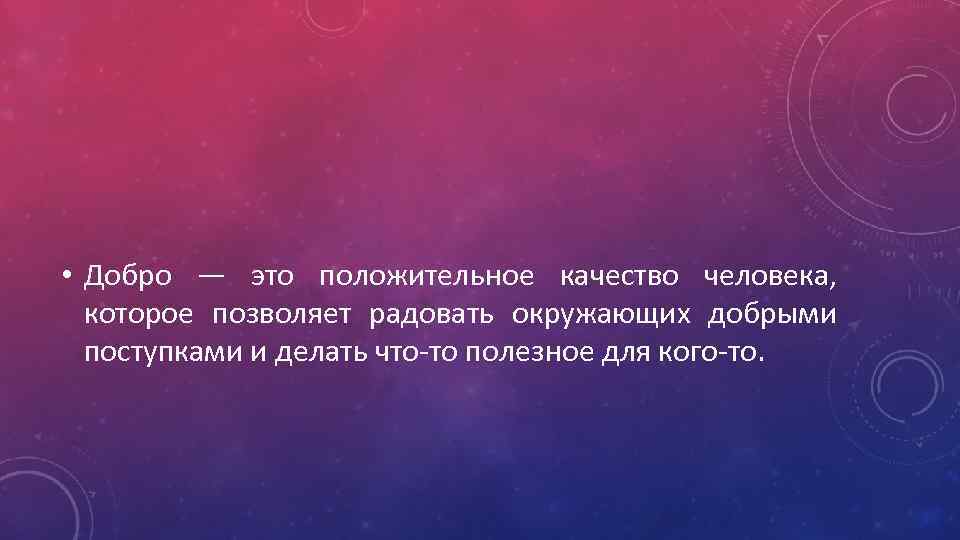 • Добро — это положительное качество человека, которое позволяет радовать окружающих добрыми поступками и делать что-то полезное для кого-то.